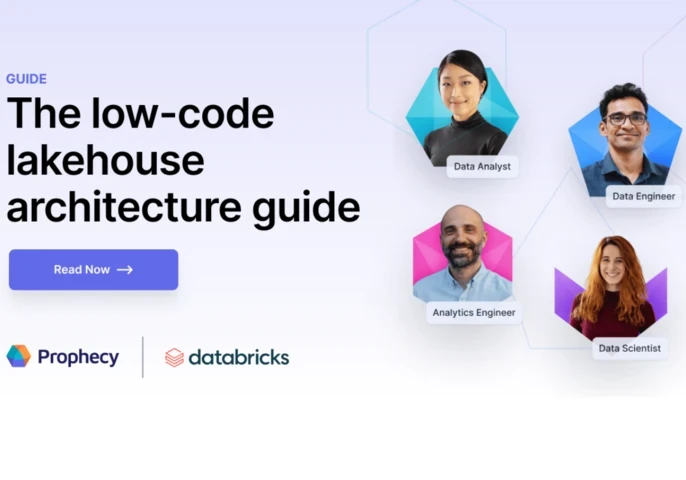 GUIDE

The low-code lakehouse architecture guide

Read Now →

Prophecy

databricks

Data Analyst

Data Engineer

Analytics Engineer

Data Scientist